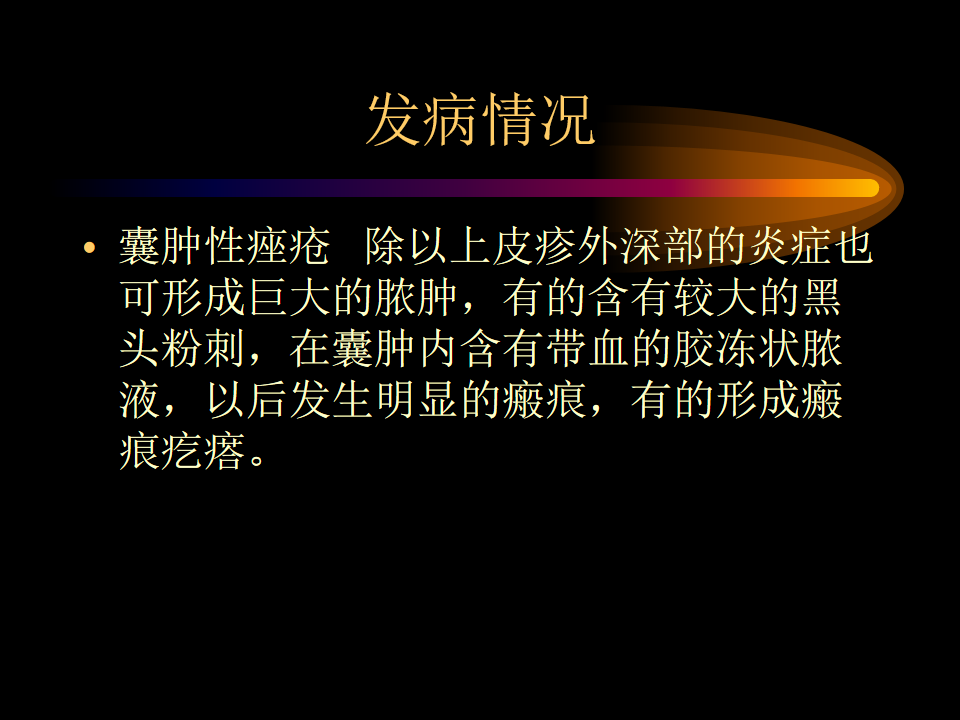 发病情况

• 囊肿性痤疮　除以上皮疹外深部的炎症也可形成巨大的脓肿，有的含有较大的黑头粉刺，在囊肿内含有带血的胶冻状脓液，以后发生明显的瘢痕，有的形成瘢痕疙瘩。